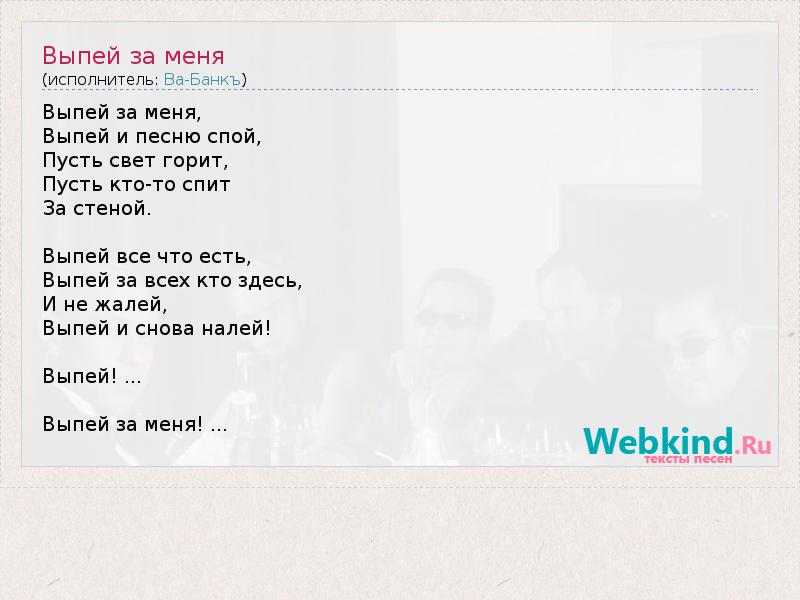 Выпей за меня
(исполнитель: Ва-Банкъ)

Выпей за меня,
Выпей и песню спой,
Пусть свет горит,
Пусть кто-то спит
За стеной.

Выпей все что есть,
Выпей за всех кто здесь,
И не жалей,
Выпей и снова налей!

Выпей! ...

Выпей за меня! ...

Webkind.Ru
тексты песен